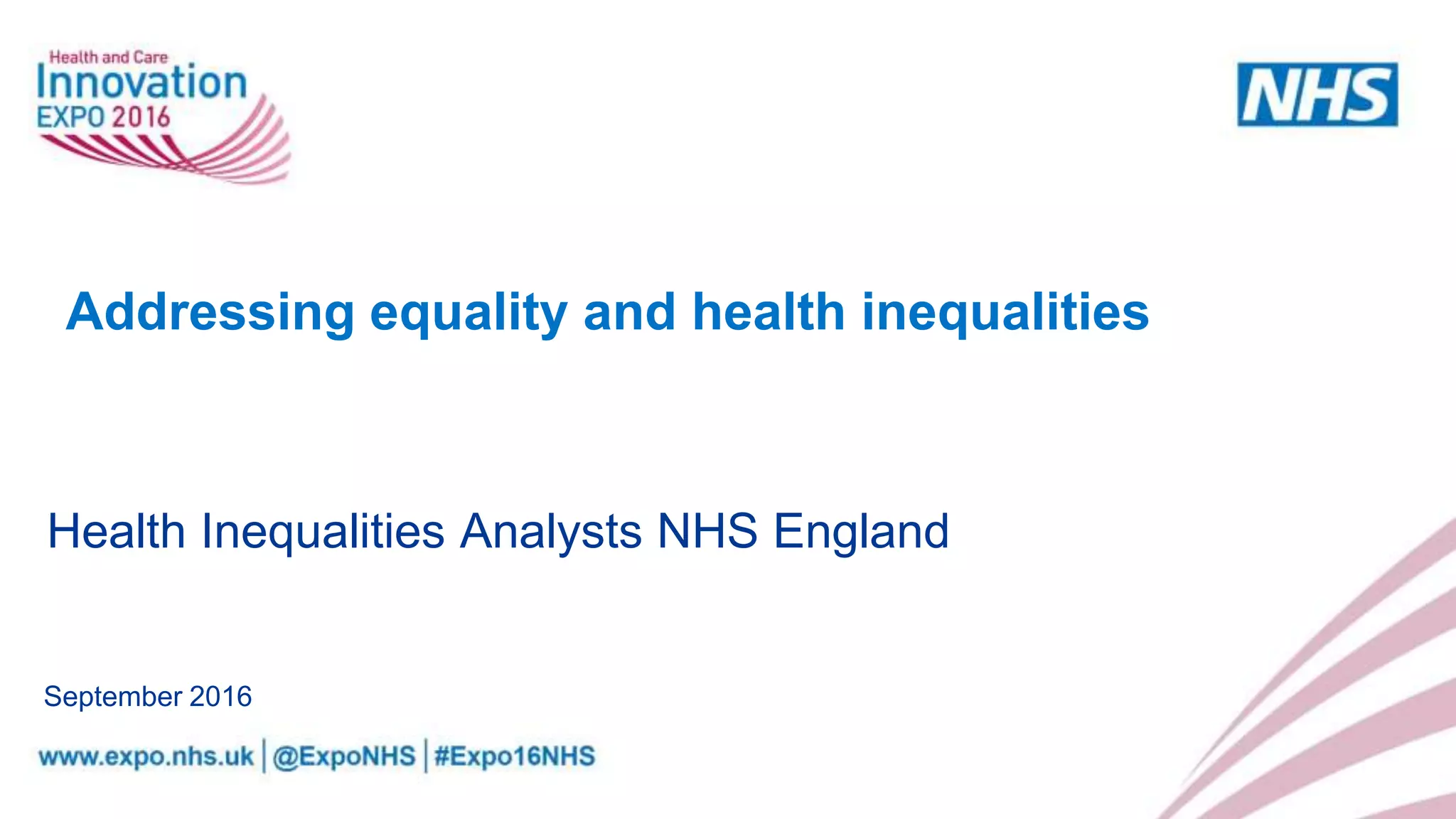 Health and Care
Innovation
EXPO 2016

NHS

Addressing equality and health inequalities

Health Inequalities Analysts NHS England

September 2016

www.expo.nhs.uk | @ExpoNHS | #Expo16NHS